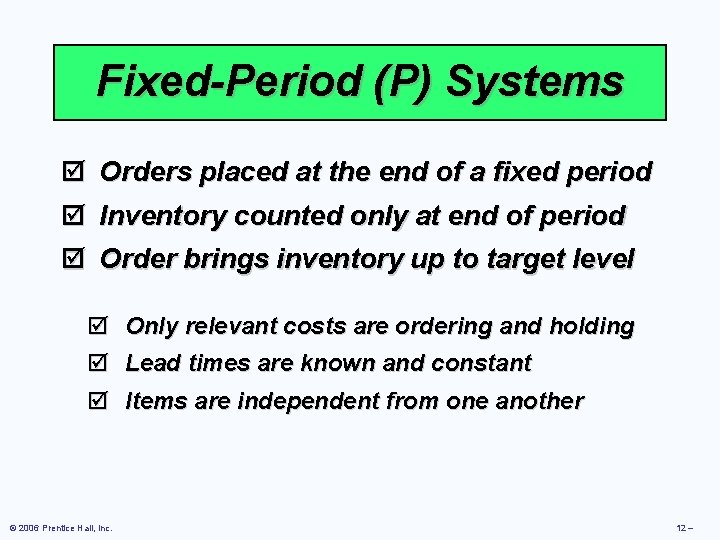 Fixed-Period (P) Systems

☑ Orders placed at the end of a fixed period
☑ Inventory counted only at end of period
☑ Order brings inventory up to target level

☑ Only relevant costs are ordering and holding
☑ Lead times are known and constant
☑ Items are independent from one another

© 2006 Prentice Hall, Inc.

12 –